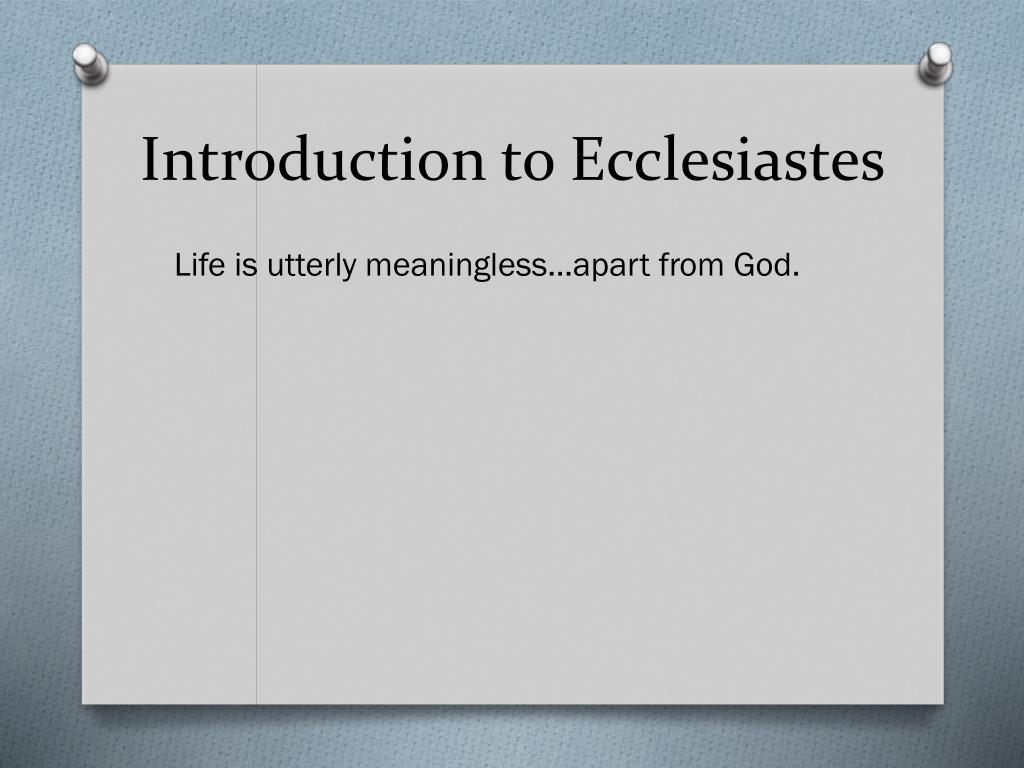 Introduction to Ecclesiastes

Life is utterly meaningless…apart from God.